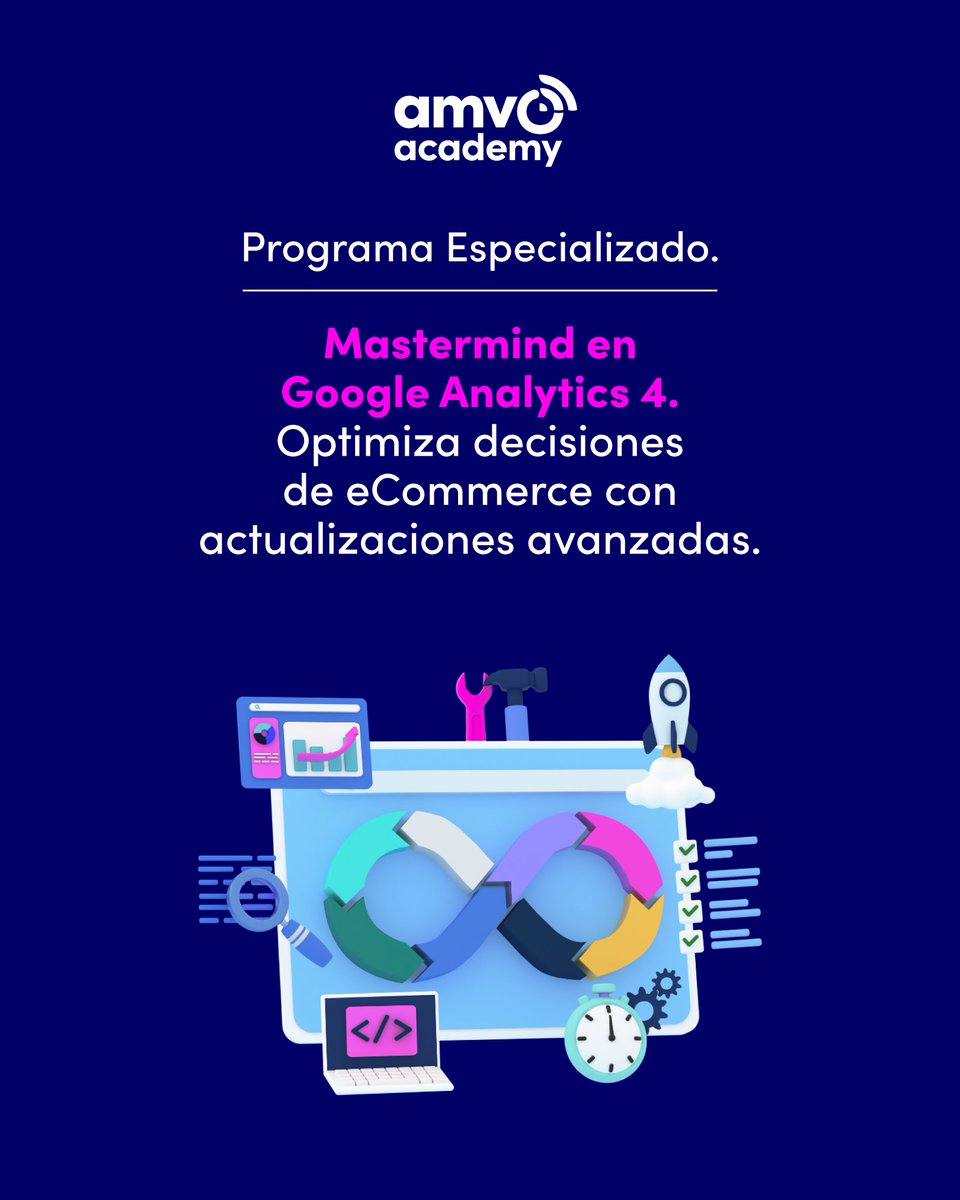 amvo
academy

Programa Especializado.

Mastermind en Google Analytics 4.
Optimiza decisiones de eCommerce con actualizaciones avanzadas.

</>